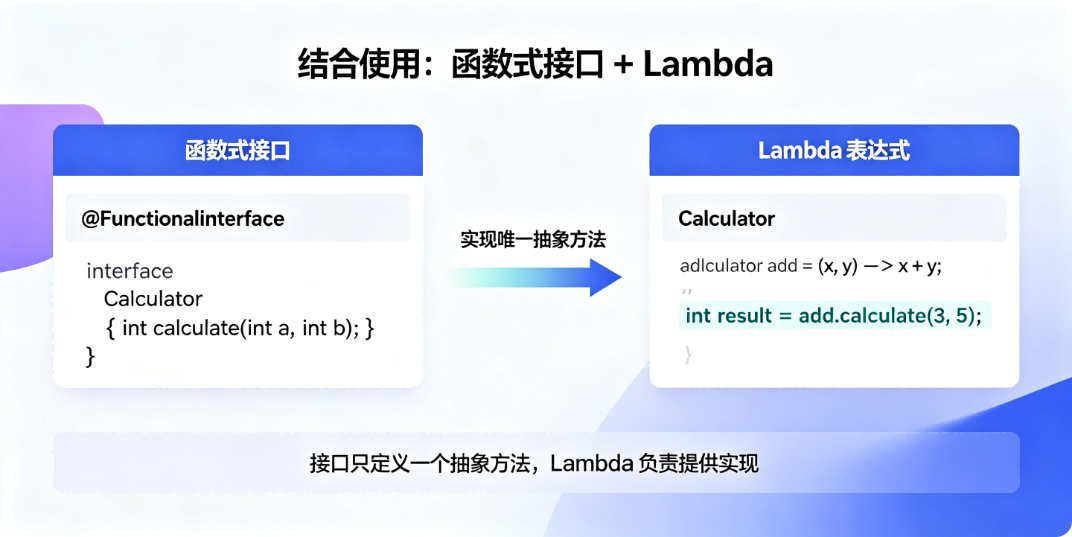 结合使用：函数式接口 + Lambda

函数式接口

@Functionalinterface

interface
Calculator
{ int calculate(int a, int b); }
}

实现唯一抽象方法

Lambda 表达式

Calculator

adlculator add = (x, y) —> x + y;
,,
int result = add.calculate(3, 5);
}

接口只定义一个抽象方法，Lambda 负责提供实现